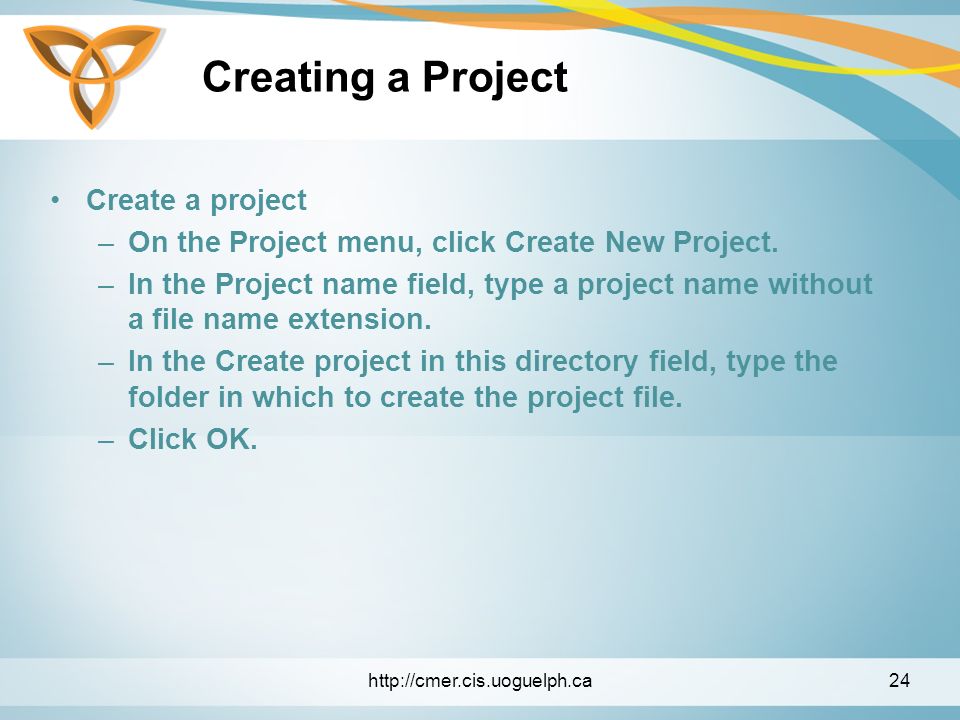 Creating a Project

• Create a project
– On the Project menu, click Create New Project.
– In the Project name field, type a project name without a file name extension.
– In the Create project in this directory field, type the folder in which to create the project file.
– Click OK.

http://cmer.cis.uoguelph.ca

24